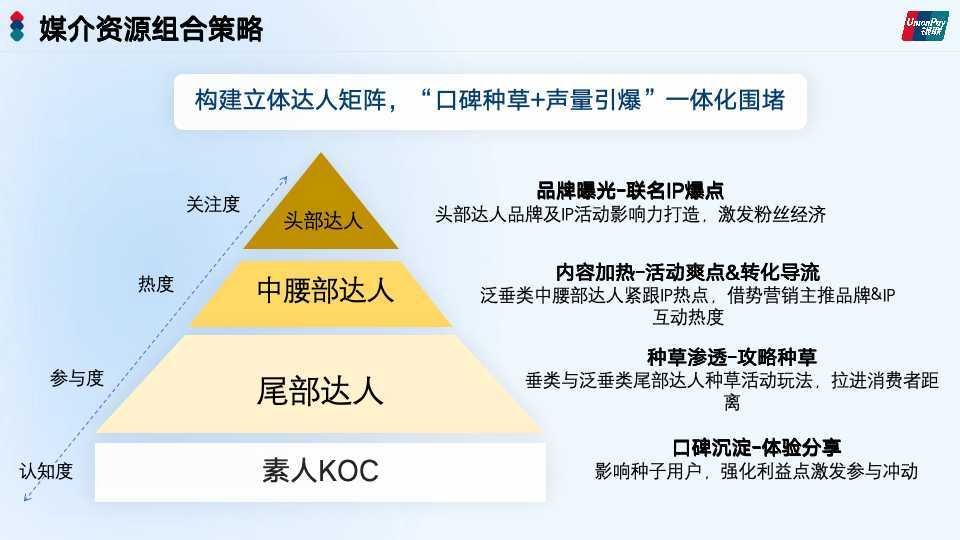 媒介资源组合策略

UnionPay 银联

构建立体达人矩阵，“口碑种草+声量引爆”一体化围堵

关注度

热度

参与度

认知度

头部达人

中腰部达人

尾部达人

素人KOC

品牌曝光-联名IP爆点
头部达人品牌及IP活动影响力打造，激发粉丝经济

内容加热-活动爽点&转化导流
泛垂类中腰部达人紧跟IP热点，借势营销主推品牌&IP互动热度

种草渗透-攻略种草
垂类与泛垂类尾部达人种草活动玩法，拉进消费者距离

口碑沉淀-体验分享
影响种子用户，强化利益点激发参与冲动